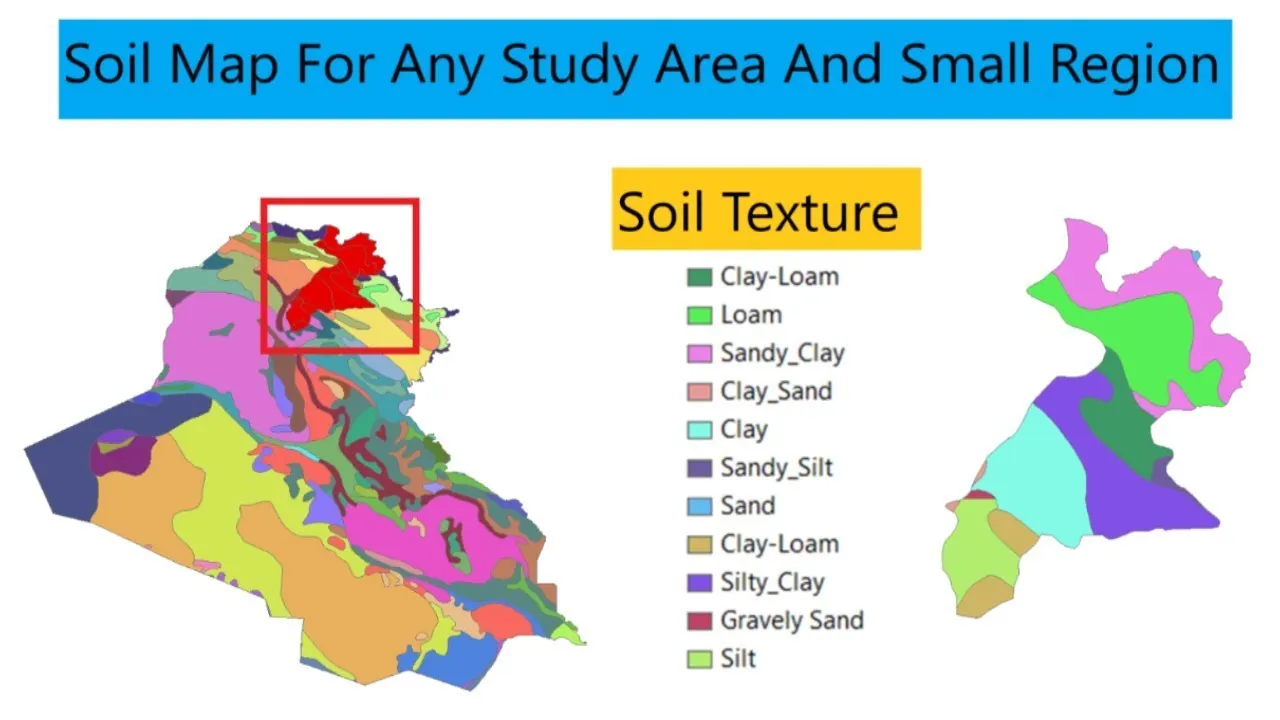 Soil Map For Any Study Area And Small Region

Soil Texture

Clay-Loam
Loam
Sandy_Clay
Clay_Sand
Clay
Sandy_Silt
Sand
Clay-Loam
Silty_Clay
Gravely Sand
Silt